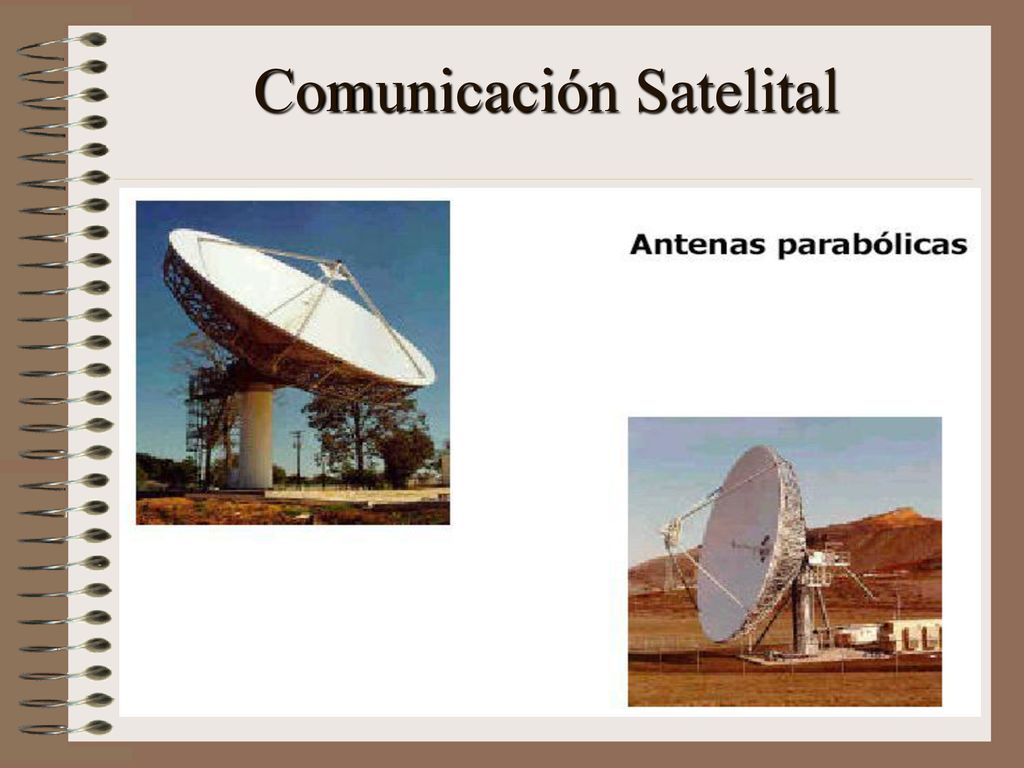 Comunicación Satelital

Antenas parabólicas